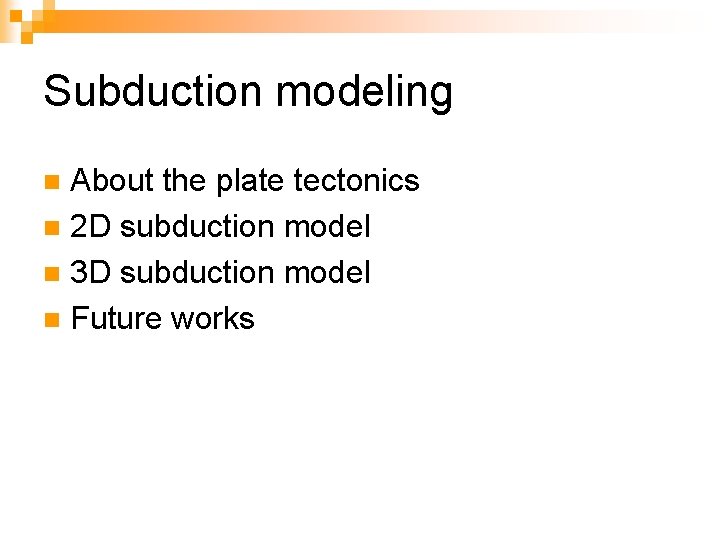 Subduction modeling

About the plate tectonics
2D subduction model
3D subduction model
Future works